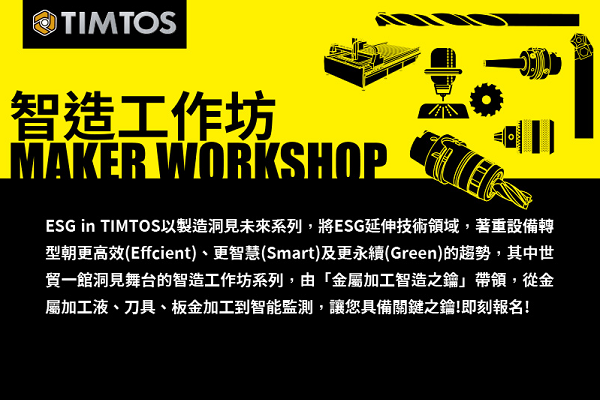 TIMTOS

智造工作坊
MAKER WORKSHOP

ESG in TIMTOS以製造洞見未來系列，將ESG延伸技術領域，著重設備轉型朝更高效(Effcient)、更智慧(Smart)及更永續(Green)的趨勢，其中世貿一館洞見舞台的智造工作坊系列，由「金屬加工智造之鑰」帶領，從金屬加工液、刀具、板金加工到智能監測，讓您具備關鍵之鑰!即刻報名!